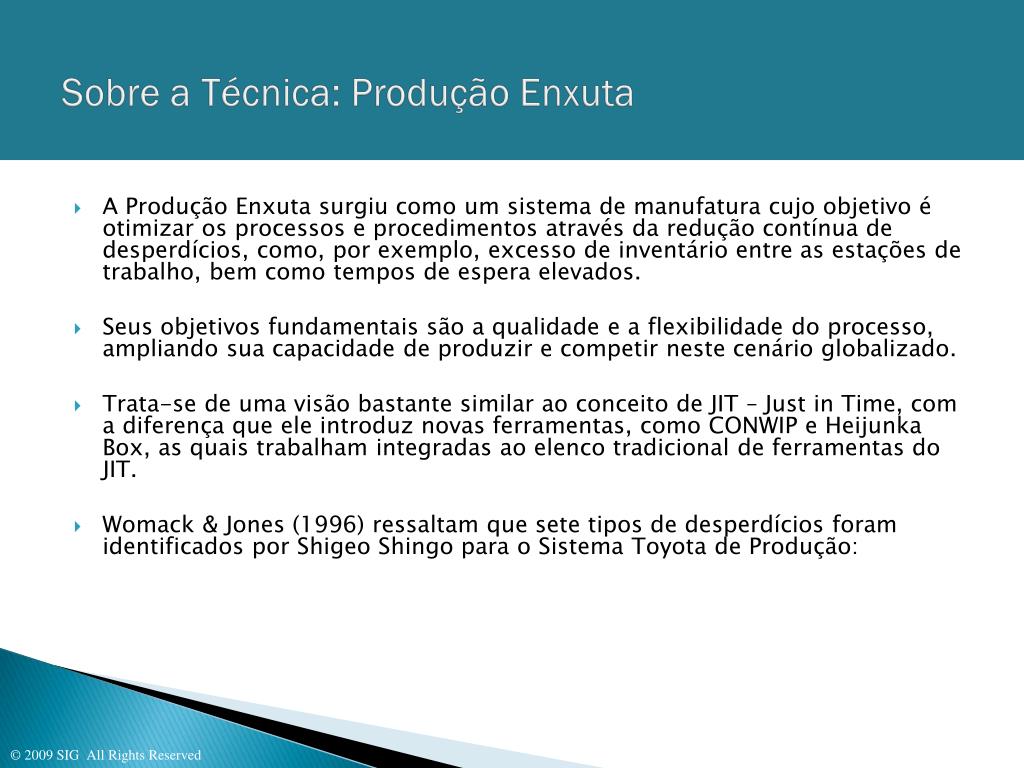 Sobre a Técnica: Produção Enxuta

A Produção Enxuta surgiu como um sistema de manufatura cujo objetivo é otimizar os processos e procedimentos através da redução contínua de desperdícios, como, por exemplo, excesso de inventário entre as estações de trabalho, bem como tempos de espera elevados.

Seus objetivos fundamentais são a qualidade e a flexibilidade do processo, ampliando sua capacidade de produzir e competir neste cenário globalizado.

Trata-se de uma visão bastante similar ao conceito de JIT – Just in Time, com a diferença que ele introduz novas ferramentas, como CONWIP e Heijunka Box, as quais trabalham integradas ao elenco tradicional de ferramentas do JIT.

Womack & Jones (1996) ressaltam que sete tipos de desperdícios foram identificados por Shigeo Shingo para o Sistema Toyota de Produção:

© 2009 SIG All Rights Reserved